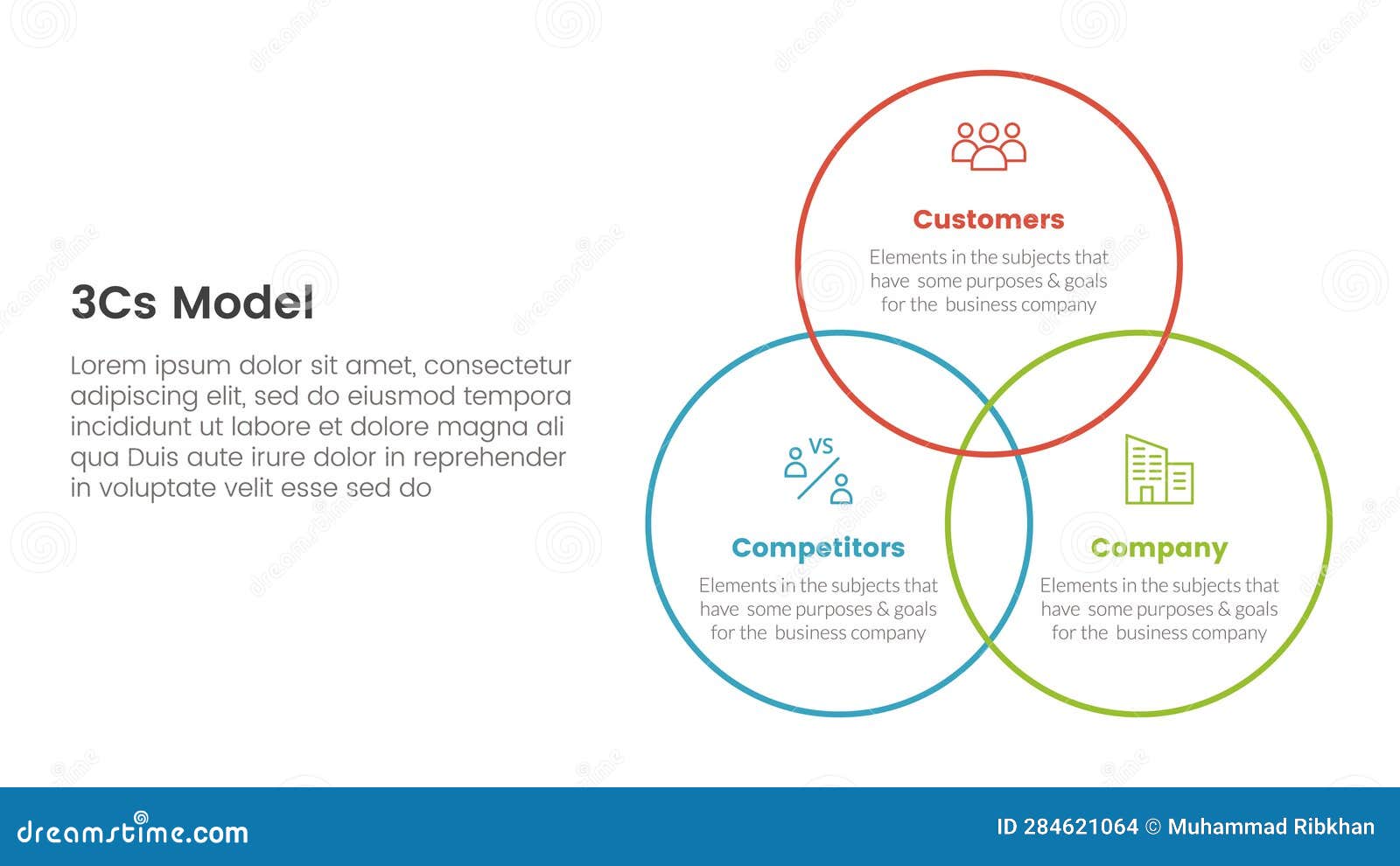 3Cs Model

Lorem ipsum dolor sit amet, consectetur adipiscing elit, sed do eiusmod tempora incididunt ut labore et dolore magna ali qua Duis aute irure dolor in reprehender in voluptate velit esse sed do

Customers

Elements in the subjects that have some purposes & goals for the business company

VS

Competitors

Elements in the subjects that have some purposes & goals for the business company

Company

Elements in the subjects that have some purposes & goals for the business company

dreamstime.com

ID 284621064 © Muhammad Ribkhan